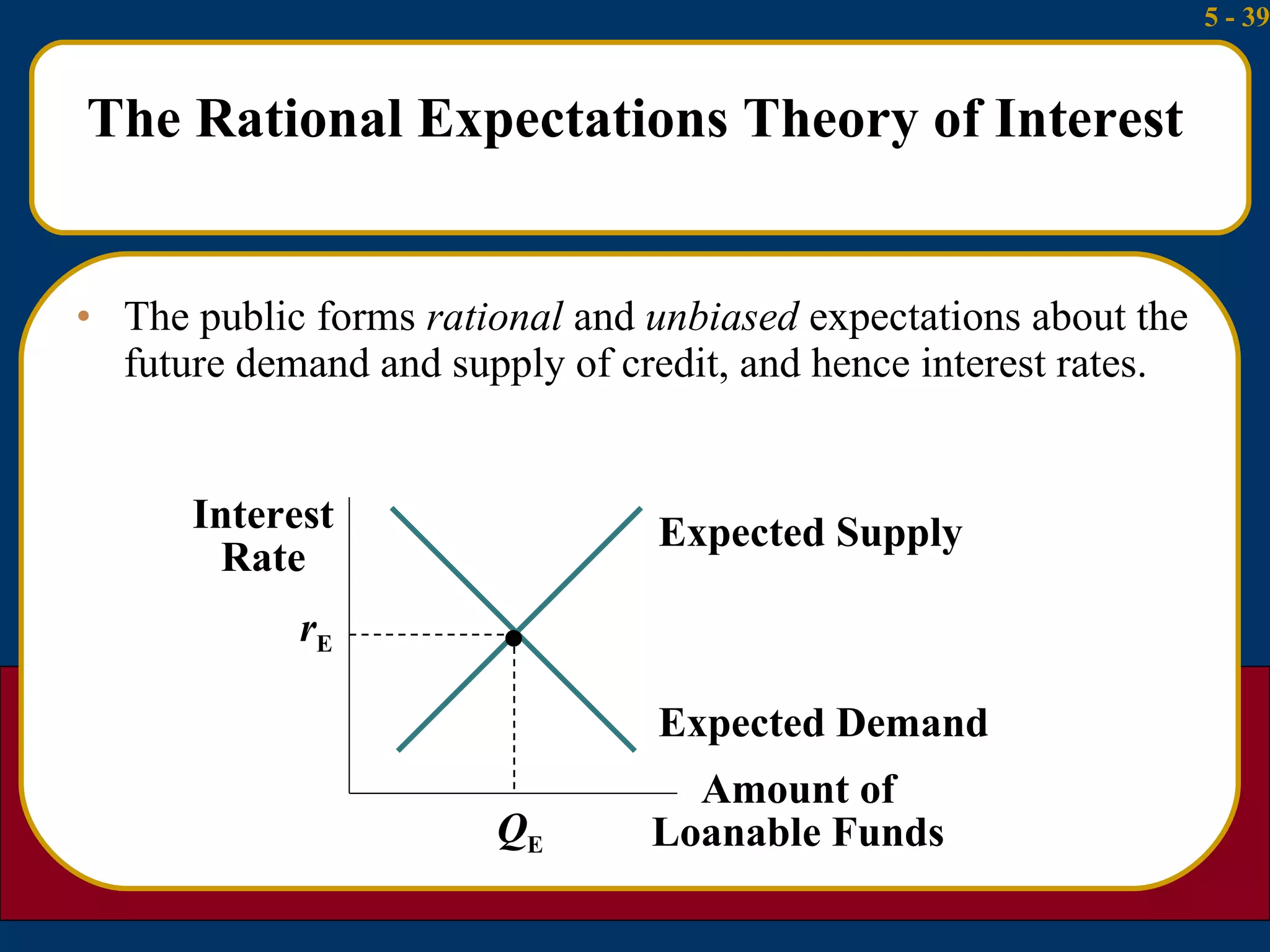 5 - 39

The Rational Expectations Theory of Interest

• The public forms rational and unbiased expectations about the future demand and supply of credit, and hence interest rates.

Interest Rate

Expected Supply

$r_E$

Expected Demand

Amount of Loanable Funds

$Q_E$